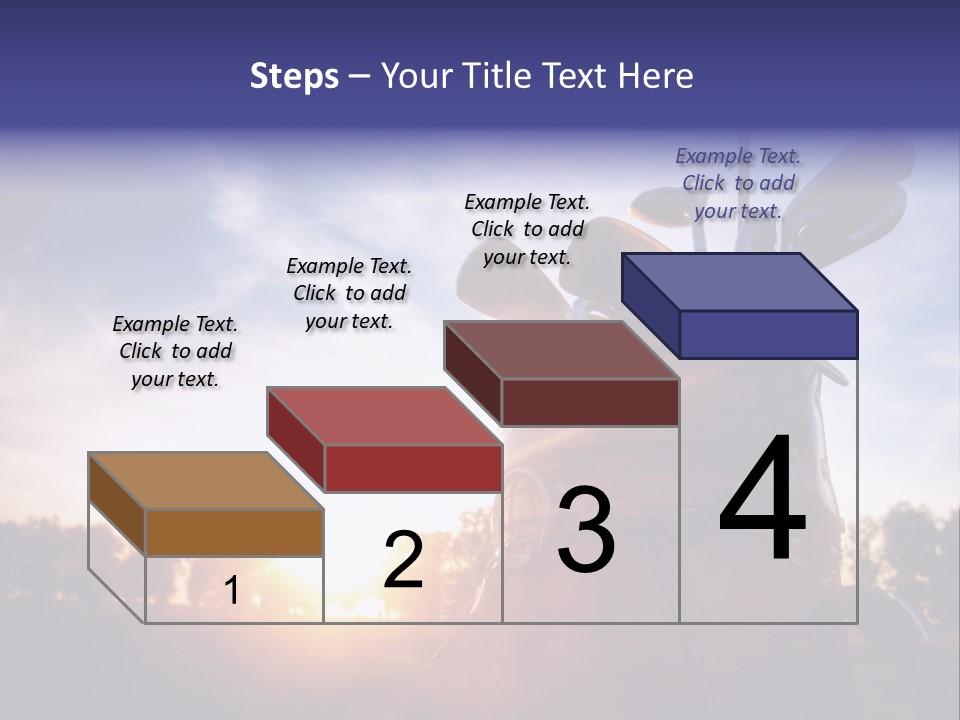 Steps – Your Title Text Here

Example Text. Click to add your text.

Example Text. Click to add your text.

Example Text. Click to add your text.

Example Text. Click to add your text.

1

2

3

4